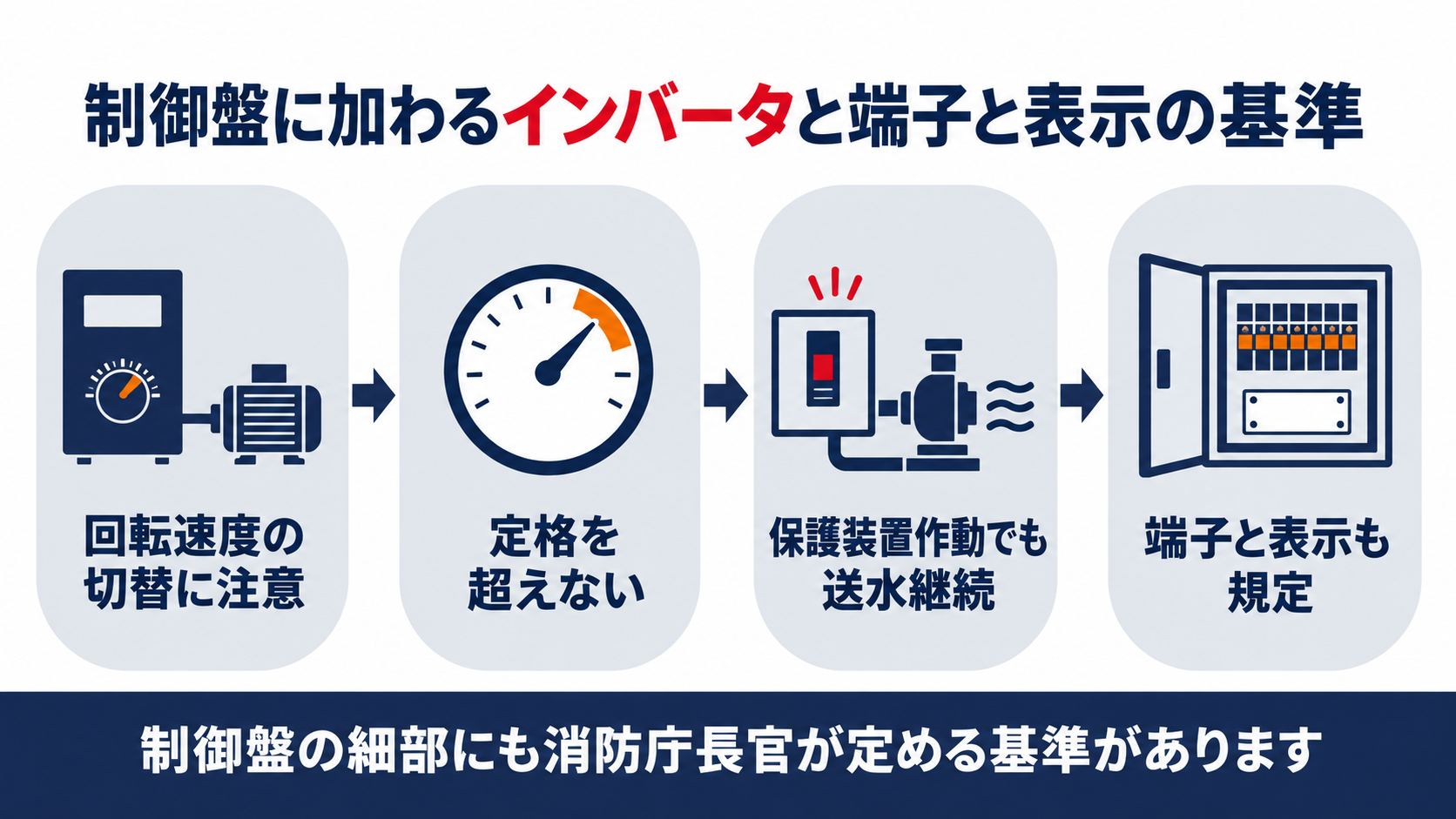 制御盤に加わるインバータと端子と表示の基準

回転速度の切替に注意

定格を超えない

保護装置作動でも送水継続

端子と表示も規定

制御盤の細部にも消防庁長官が定める基準があります